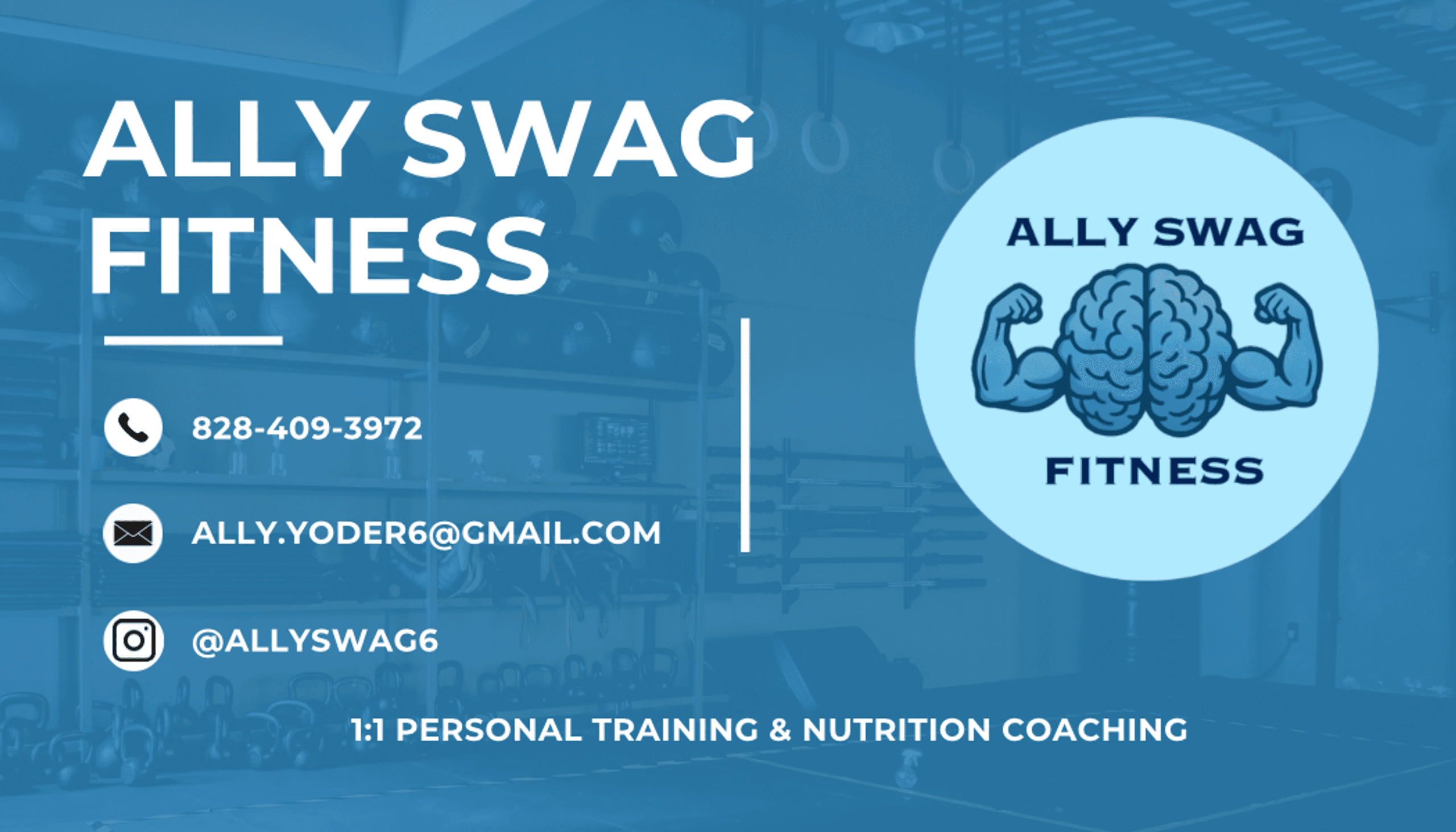 ALLY SWAG FITNESS

828-409-3972

ALLY.YODER6@GMAIL.COM

@ALLYSWAG6

ALLY SWAG

FITNESS

1:1 PERSONAL TRAINING & NUTRITION COACHING